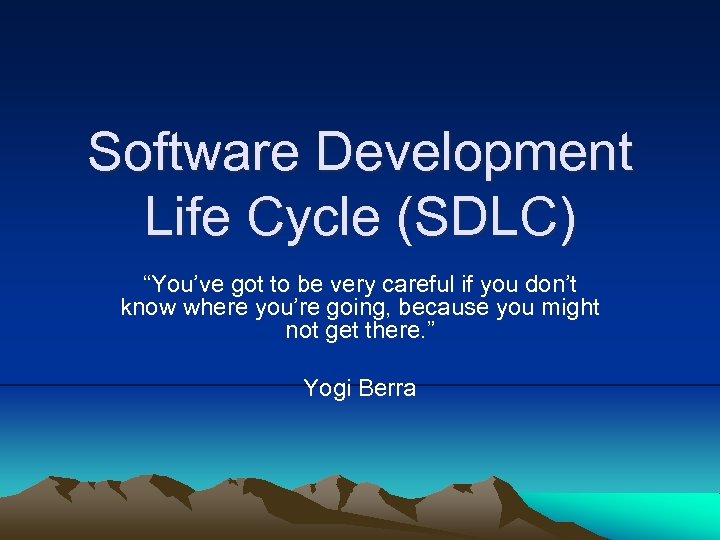 Software Development Life Cycle (SDLC)

“You’ve got to be very careful if you don’t know where you’re going, because you might not get there.”

Yogi Berra